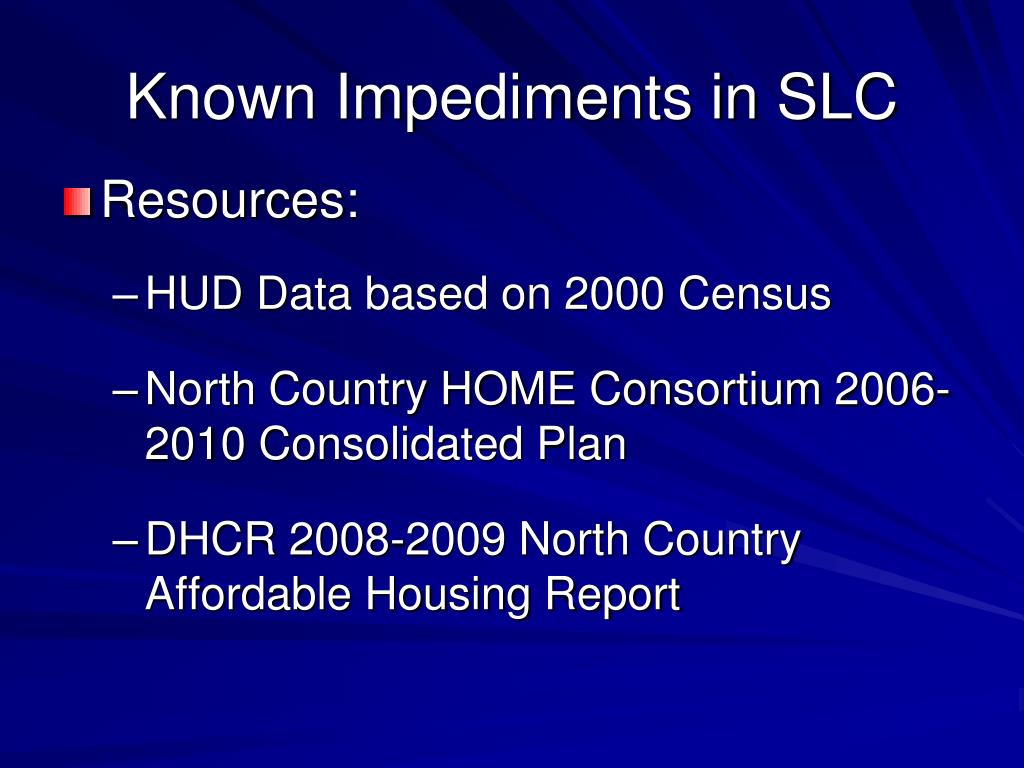 Known Impediments in SLC

Resources:

– HUD Data based on 2000 Census

– North Country HOME Consortium 2006-2010 Consolidated Plan

– DHCR 2008-2009 North Country Affordable Housing Report